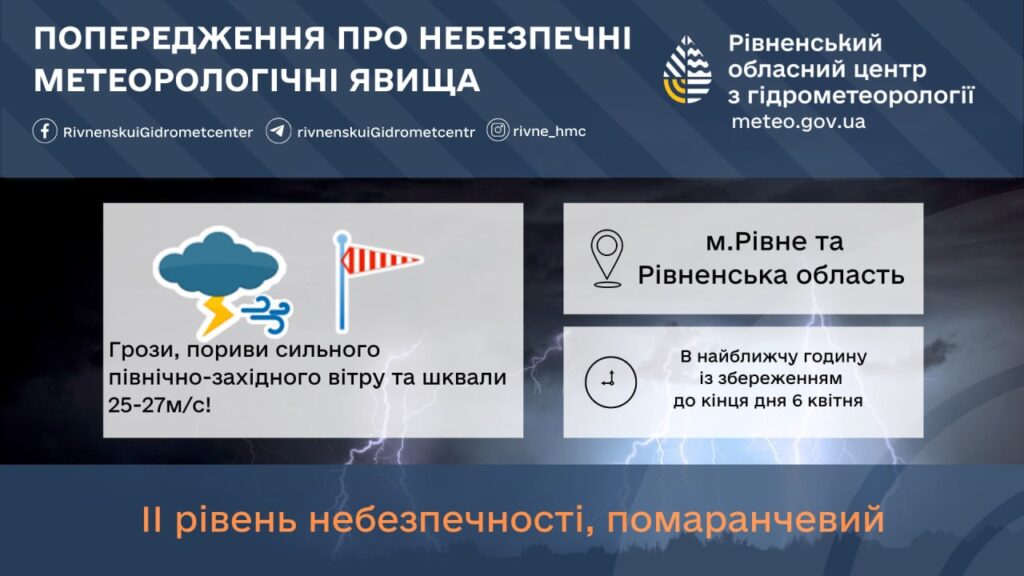 ПОПЕРЕДЖЕННЯ ПРО НЕБЕЗПЕЧНІ МЕТЕОРОЛОГІЧНІ ЯВИЩА

RivnenskuiGidrometcenter rivnenskuiGidrometcentr rivne_hmc

Рівненський обласний центр з гідрометеорології
meteo.gov.ua

Грози, пориви сильного північно-західного вітру та шквали 25-27м/с!

м.Рівне та Рівненська область

В найближчу годину із збереженням до кінця дня 6 квітня

ІІ рівень небезпечності, помаранчевий